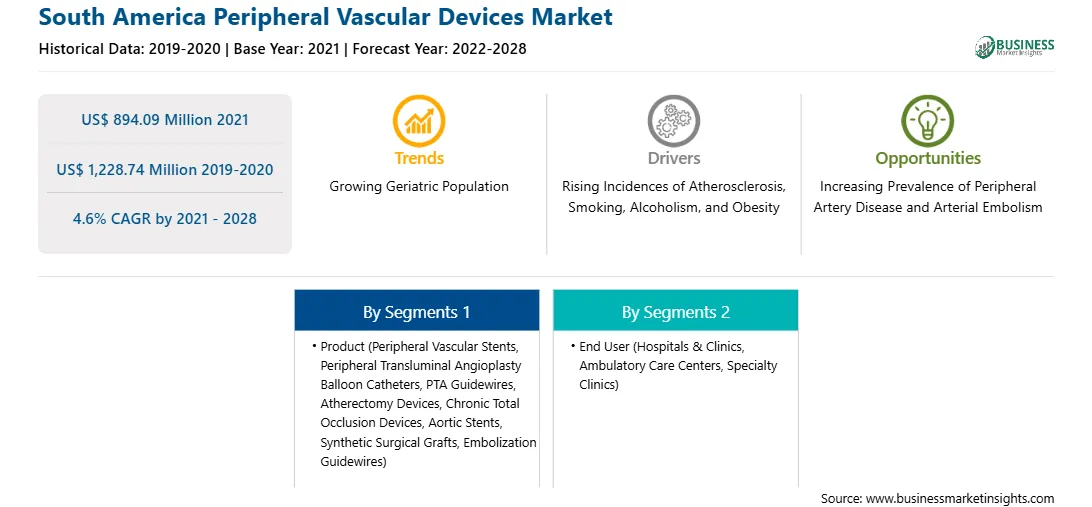 South America Peripheral Vascular Devices Market

Historical Data: 2019-2020 | Base Year: 2021 | Forecast Year: 2022-2028

BUSINESS Market Insights

US$ 894.09 Million 2021

US$ 1,228.74 Million 2019-2020

4.6% CAGR by 2021 - 2028

Trends
Growing Geriatric Population

Drivers
Rising Incidences of Atherosclerosis, Smoking, Alcoholism, and Obesity

Opportunities
Increasing Prevalence of Peripheral Artery Disease and Arterial Embolism

By Segments 1

• Product (Peripheral Vascular Stents, Peripheral Transluminal Angioplasty Balloon Catheters, PTA Guidewires, Atherectomy Devices, Chronic Total Occlusion Devices, Aortic Stents, Synthetic Surgical Grafts, Embolization Guidewires)

By Segments 2

• End User (Hospitals & Clinics, Ambulatory Care Centers, Specialty Clinics)

Source: www.businessmarketinsights.com